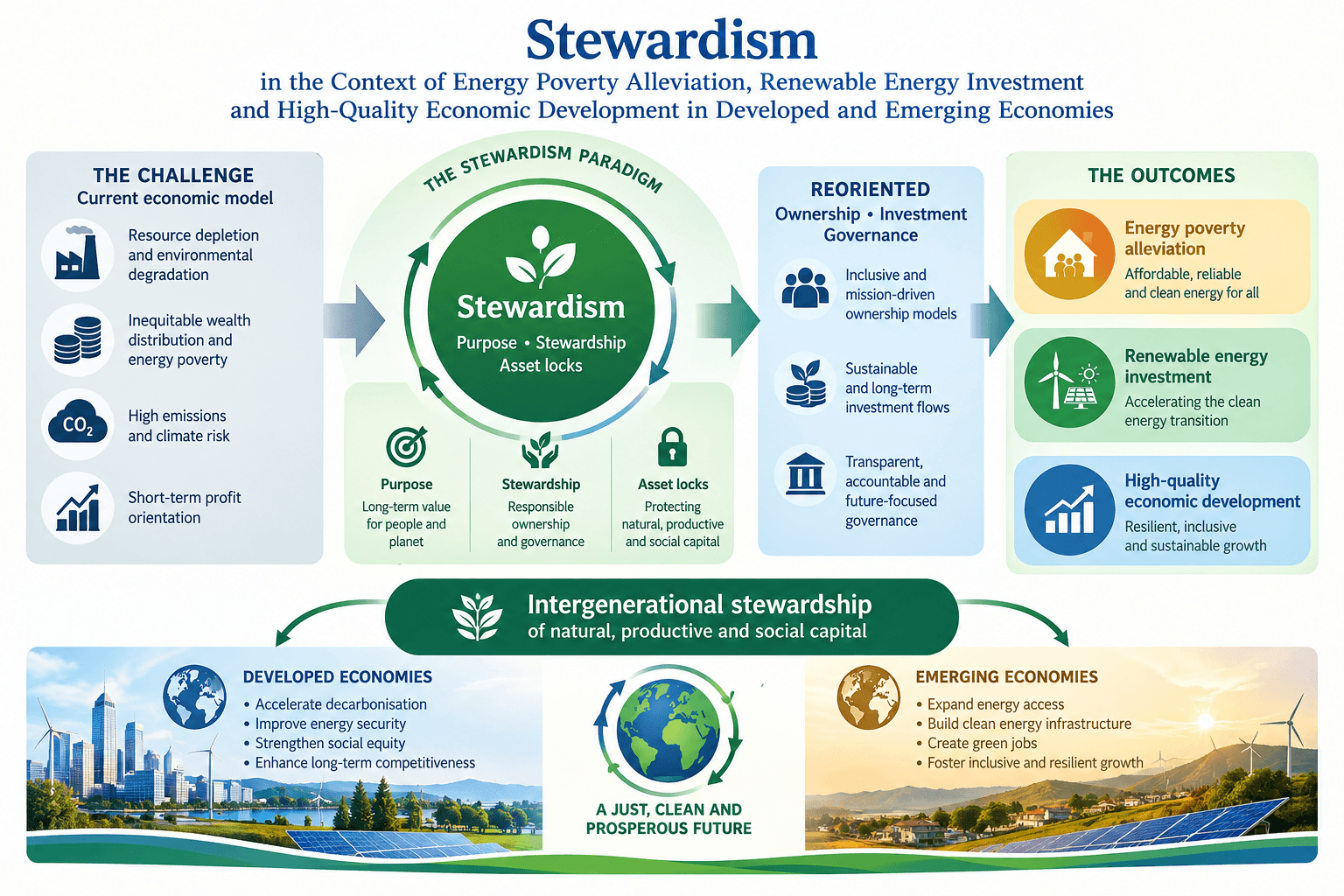 Stewardism

in the Context of Energy Poverty Alleviation, Renewable Energy Investment and High-Quality Economic Development in Developed and Emerging Economies

THE CHALLENGE
Current economic model

Resource depletion and environmental degradation

Inequitable wealth distribution and energy poverty

$CO_2$

High emissions and climate risk

Short-term profit orientation

THE STEWARDISM PARADIGM

Stewardism
Purpose • Stewardship
Asset locks

Purpose
Long-term value for people and planet

Stewardship
Responsible ownership and governance

Asset locks
Protecting natural, productive and social capital

REORIENTED
Ownership • Investment
Governance

Inclusive and mission-driven ownership models

Sustainable and long-term investment flows

Transparent, accountable and future-focused governance

THE OUTCOMES

Energy poverty alleviation
Affordable, reliable and clean energy for all

Renewable energy investment
Accelerating the clean energy transition

High-quality economic development
Resilient, inclusive and sustainable growth

Intergenerational stewardship
of natural, productive and social capital

DEVELOPED ECONOMIES
• Accelerate decarbonisation
• Improve energy security
• Strengthen social equity
• Enhance long-term competitiveness

A JUST, CLEAN AND PROSPEROUS FUTURE

EMERGING ECONOMIES
• Expand energy access
• Build clean energy infrastructure
• Create green jobs
• Foster inclusive and resilient growth